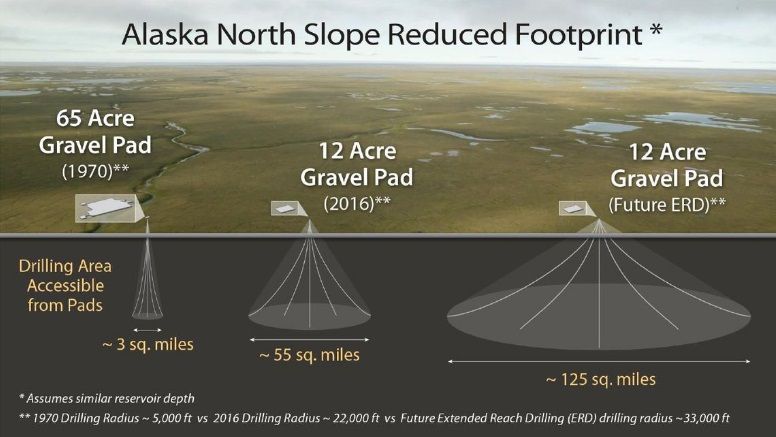 Alaska North Slope Reduced Footprint *

65 Acre Gravel Pad (1970)**

12 Acre Gravel Pad (2016)**

12 Acre Gravel Pad (Future ERD)**

Drilling Area Accessible from Pads

~ 3 sq. miles

~ 55 sq. miles

~ 125 sq. miles

* Assumes similar reservoir depth

** 1970 Drilling Radius ~ 5,000 ft vs 2016 Drilling Radius ~ 22,000 ft vs Future Extended Reach Drilling (ERD) drilling radius ~33,000 ft